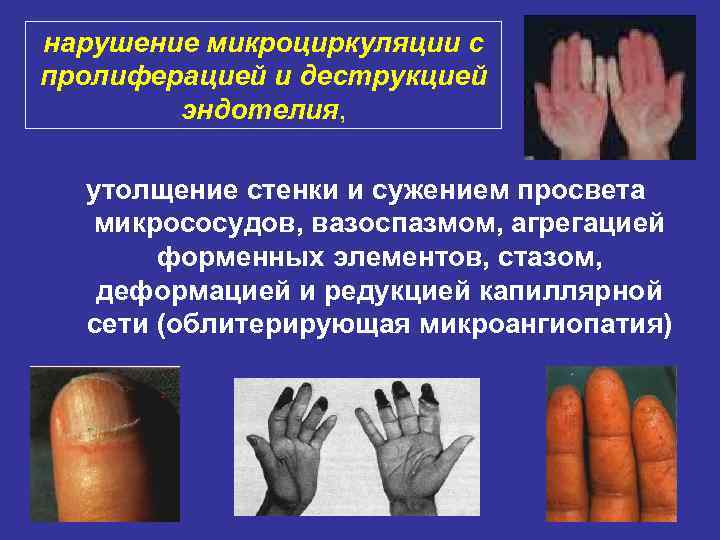 нарушение микроциркуляции с пролиферацией и деструкцией эндотелия,

утолщение стенки и сужением просвета микрососудов, вазоспазмом, агрегацией форменных элементов, стазом, деформацией и редукцией капиллярной сети (облитерирующая микроангиопатия)